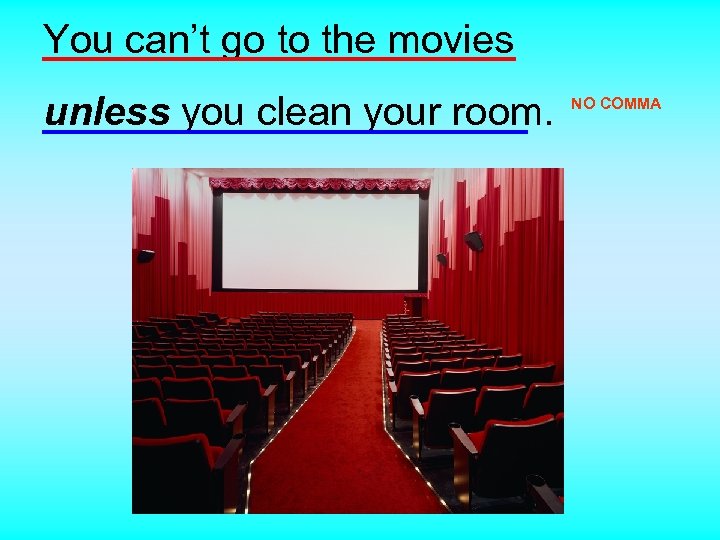 You can't go to the movies

unless you clean your room.

NO COMMA